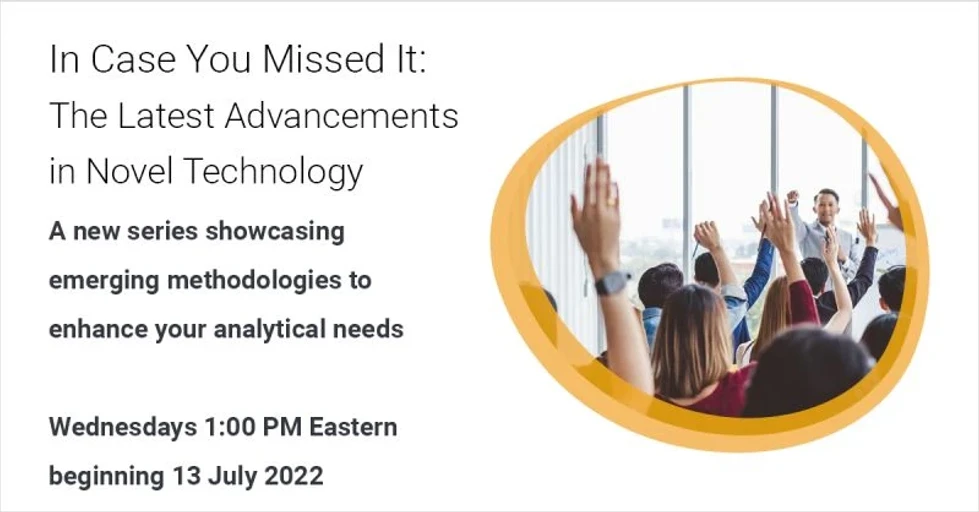 In Case You Missed It: The Latest Advancements in Novel Technology

A new series showcasing emerging methodologies to enhance your analytical needs

Wednesdays 1:00 PM Eastern beginning 13 July 2022